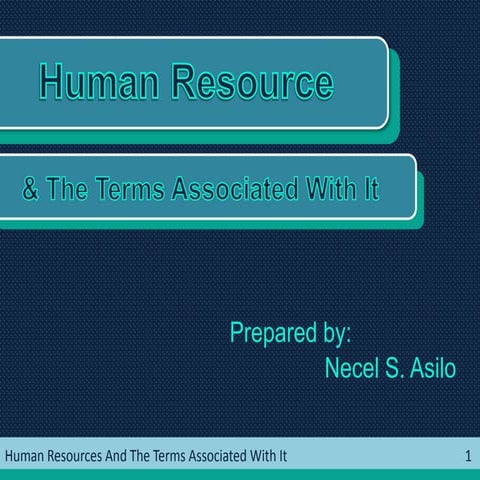 Human Resource

& The Terms Associated With It

Prepared by:
Necel S. Asilo

Human Resources And The Terms Associated With It

1